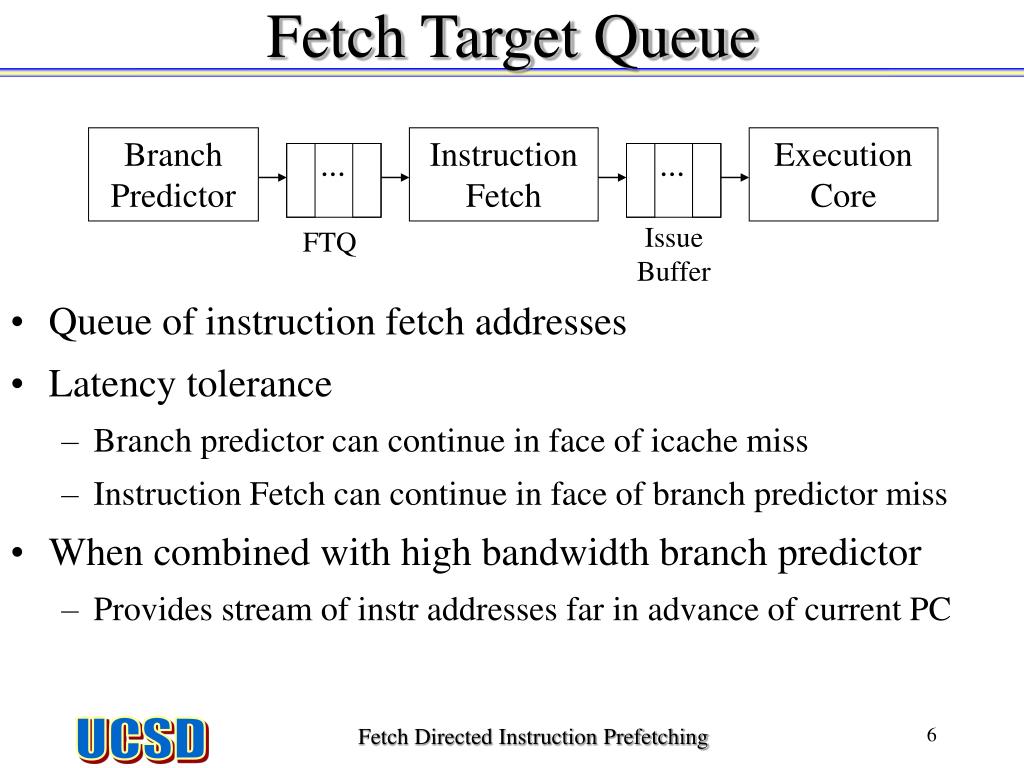 Fetch Target Queue

Branch Predictor

...

FTQ

Instruction Fetch

...

Issue Buffer

Execution Core

• Queue of instruction fetch addresses
• Latency tolerance
– Branch predictor can continue in face of icache miss
– Instruction Fetch can continue in face of branch predictor miss
• When combined with high bandwidth branch predictor
– Provides stream of instr addresses far in advance of current PC

UCSD

Fetch Directed Instruction Prefetching

6